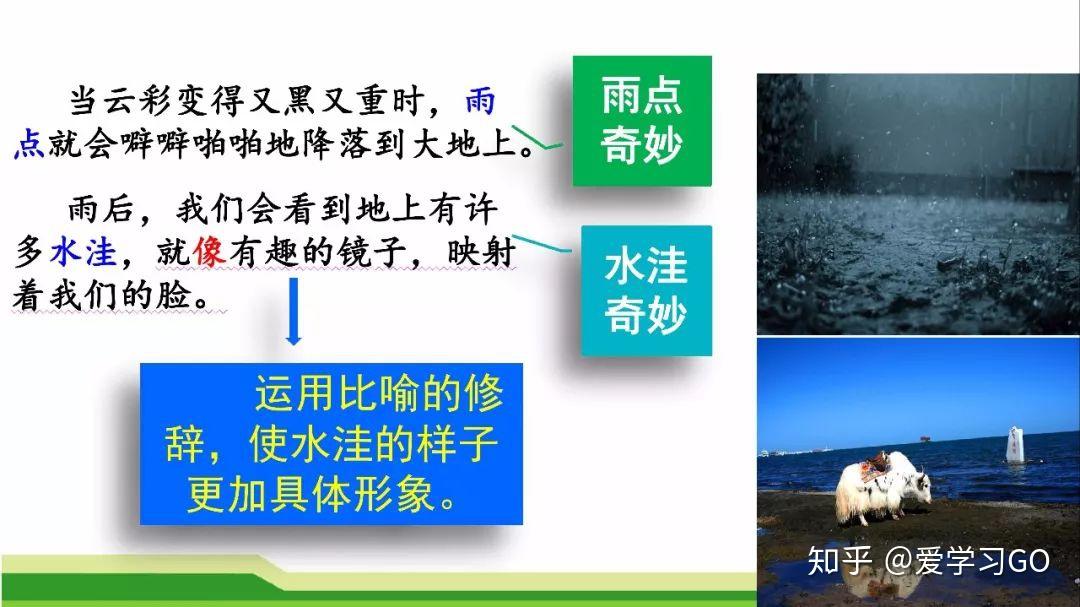 当云彩变得又黑又重时，雨点就会噼噼啪啪地降落到大地上。

雨点奇妙

雨后，我们会看到地上有许多水洼，就像有趣的镜子，映射着我们的脸。

水洼奇妙

运用比喻的修辞，使水洼的样子更加具体形象。

知乎 @爱学习GO